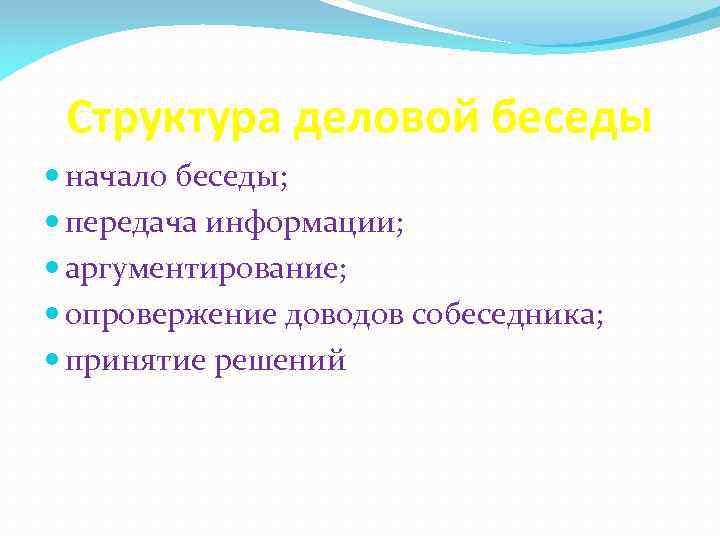 Структура деловой беседы

- начало беседы;
- передача информации;
- аргументирование;
- опровержение доводов собеседника;
- принятие решений